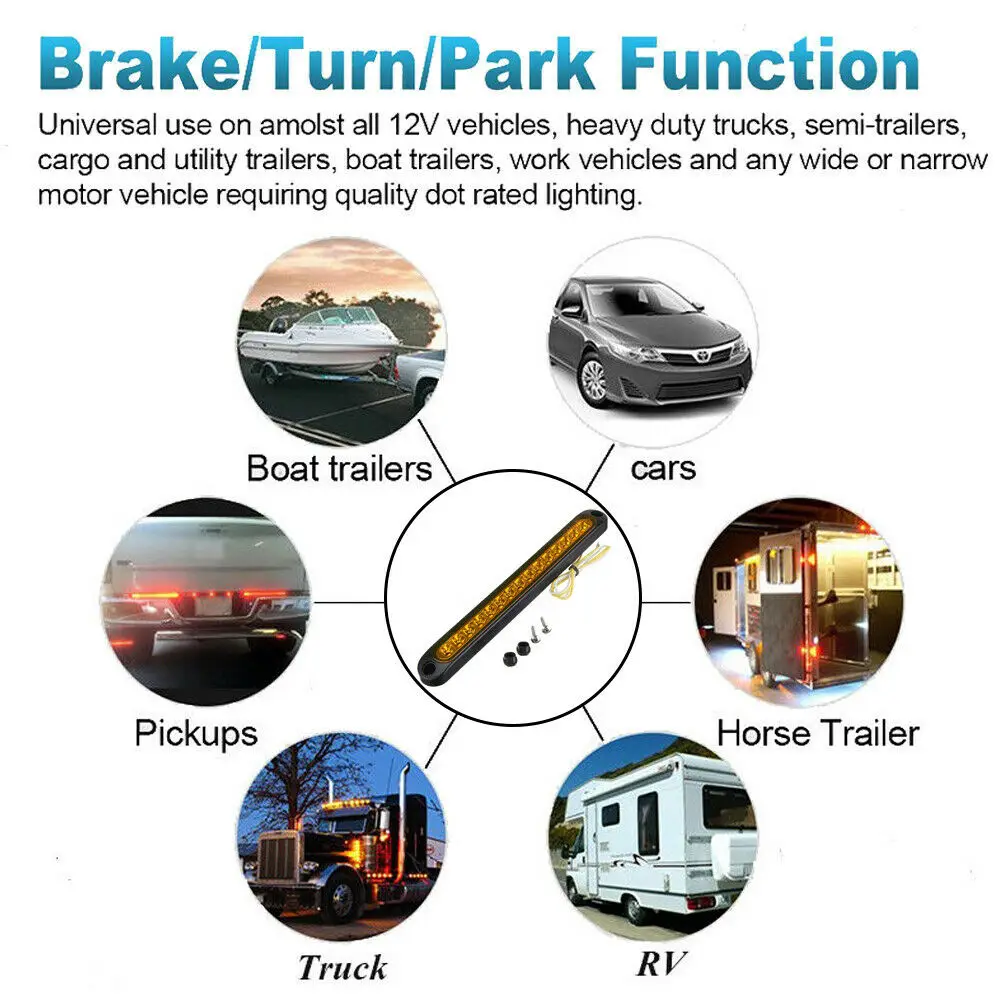 Brake/Turn/Park Function

Universal use on amolst all 12V vehicles, heavy duty trucks, semi-trailers, cargo and utility trailers, boat trailers, work vehicles and any wide or narrow motor vehicle requiring quality dot rated lighting.

Boat trailers

cars

Pickups

Horse Trailer

Truck

RV